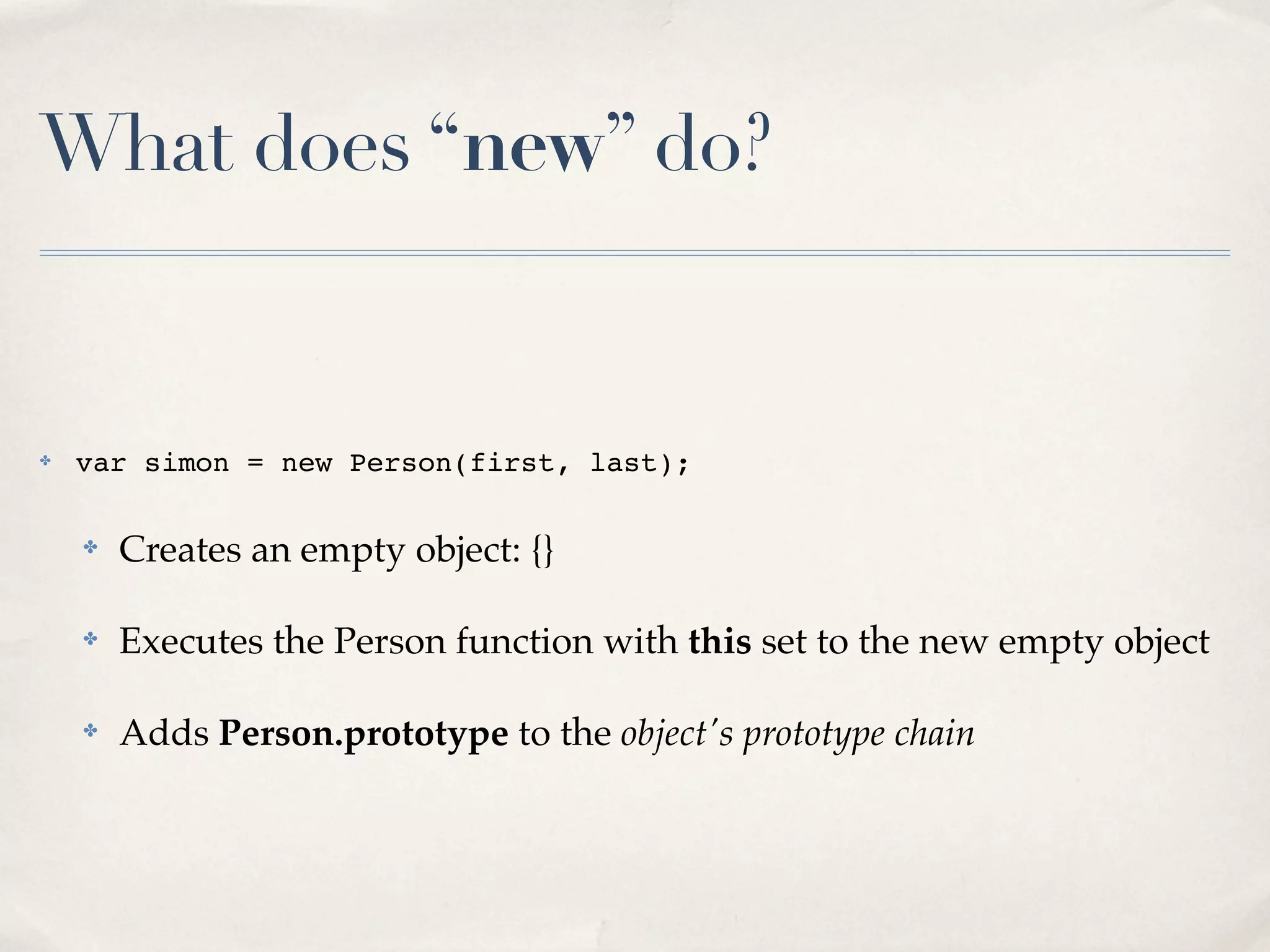 What does “new” do?

var simon = new Person(first, last);

Creates an empty object: {}

Executes the Person function with this set to the new empty object

Adds Person.prototype to the object's prototype chain